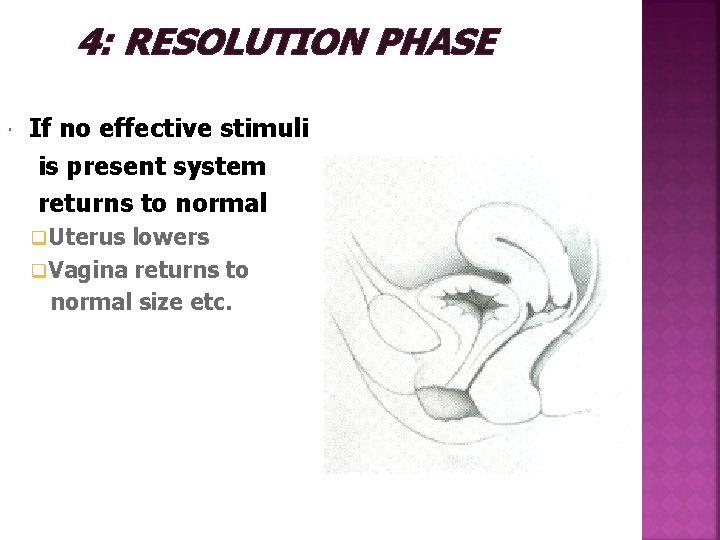 4: RESOLUTION PHASE

If no effective stimuli is present system returns to normal

Uterus lowers

Vagina returns to normal size etc.